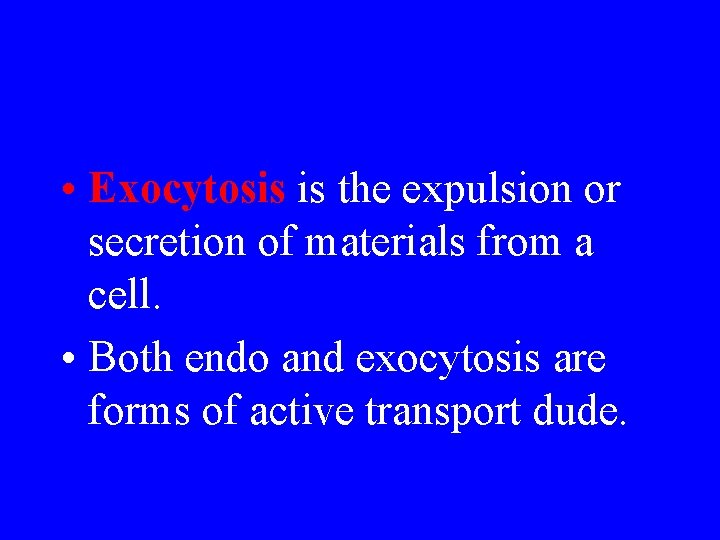 • Exocytosis is the expulsion or secretion of materials from a cell.

• Both endo and exocytosis are forms of active transport dude.